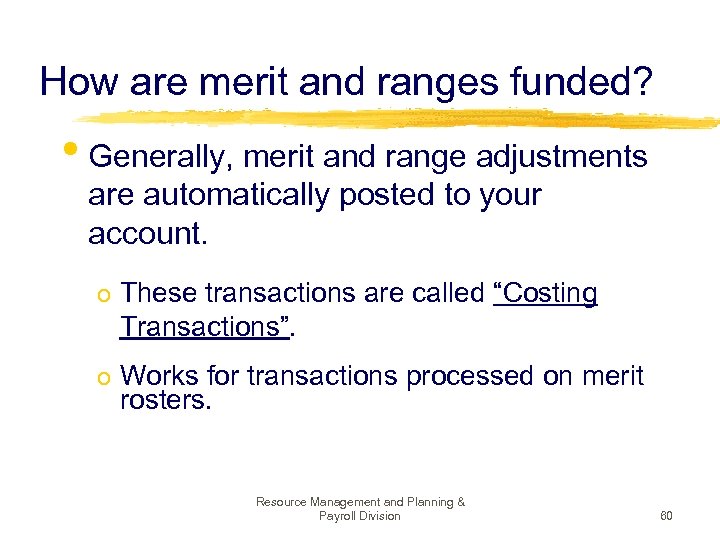 How are merit and ranges funded?

• Generally, merit and range adjustments are automatically posted to your account.

o These transactions are called “Costing Transactions”.

o Works for transactions processed on merit rosters.

Resource Management and Planning & Payroll Division

60